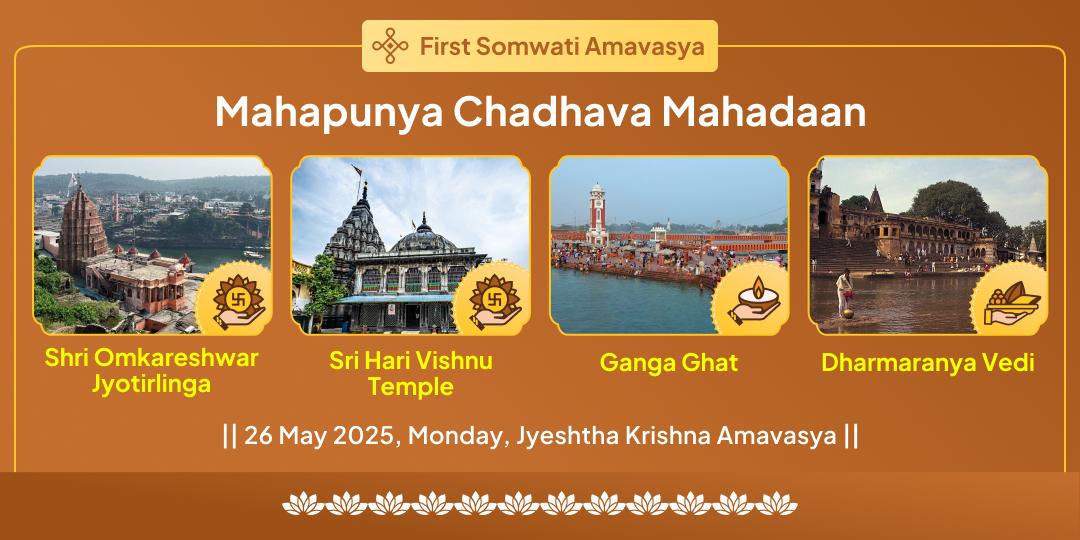 First Somwati Amavasya

Mahapunya Chadhava Mahadaan

Shri Omkareshwar Jyotirlinga

Sri Hari Vishnu Temple

Ganga Ghat

Dharmaranya Vedi

|| 26 May 2025, Monday, Jyeshtha Krishna Amavasya ||